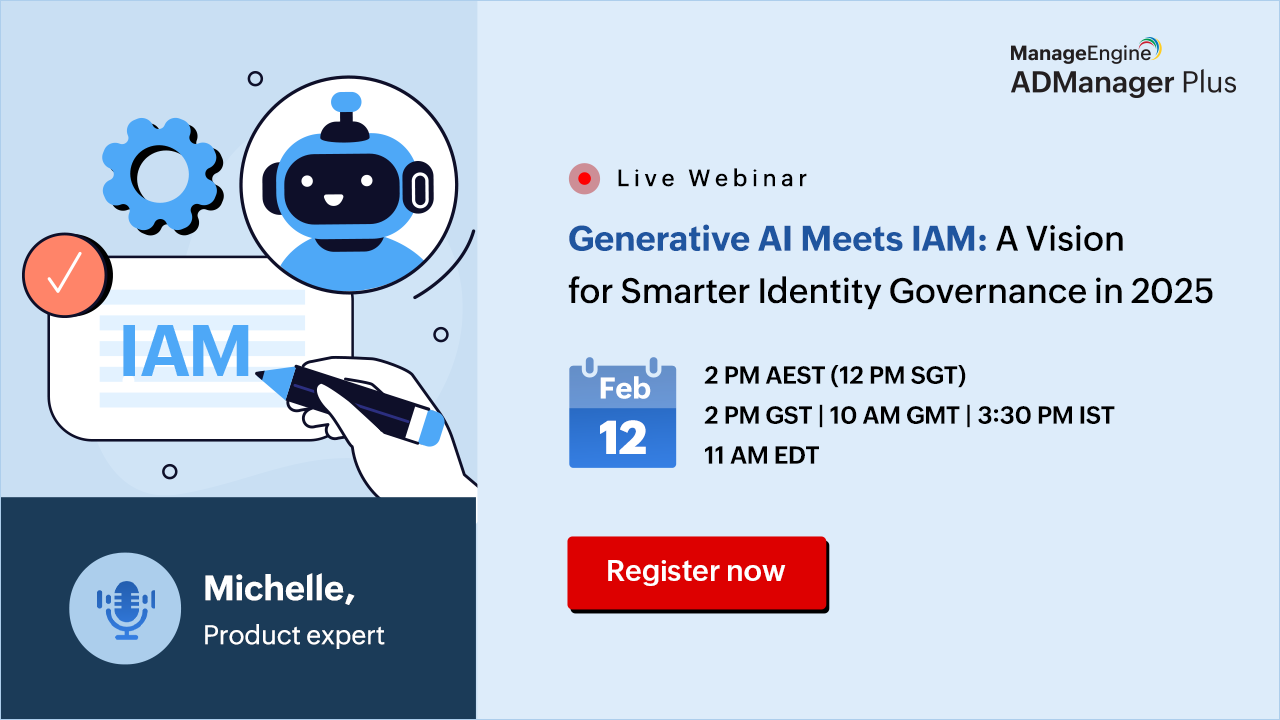 ManageEngine
ADManager Plus

IAM

Live Webinar

Generative AI Meets IAM: A Vision for Smarter Identity Governance in 2025

Feb
12

2 PM AEST (12 PM SGT)
2 PM GST | 10 AM GMT | 3:30 PM IST
11 AM EDT

Register now

Michelle,
Product expert